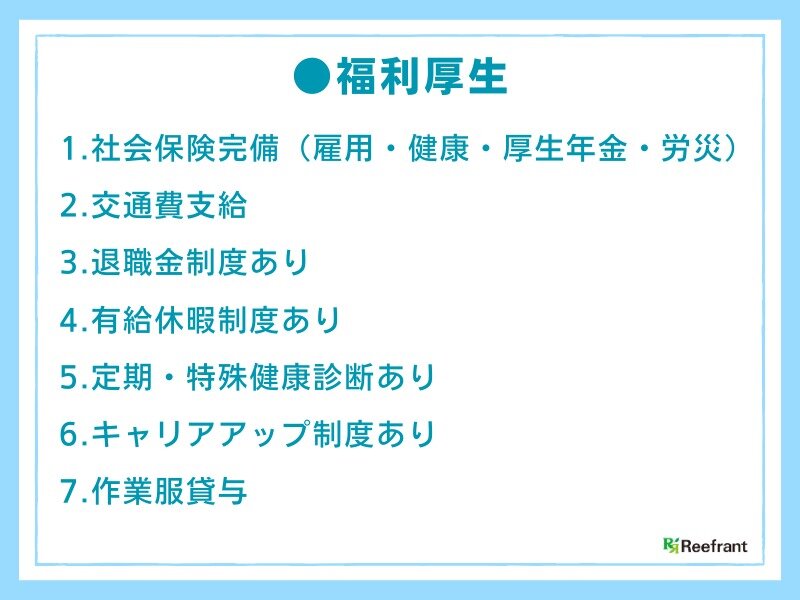 ●福利厚生

1.社会保険完備（雇用・健康・厚生年金・労災）

2.交通費支給

3.退職金制度あり

4.有給休暇制度あり

5.定期・特殊健康診断あり

6.キャリアアップ制度あり

7.作業服貸与

Reefrant